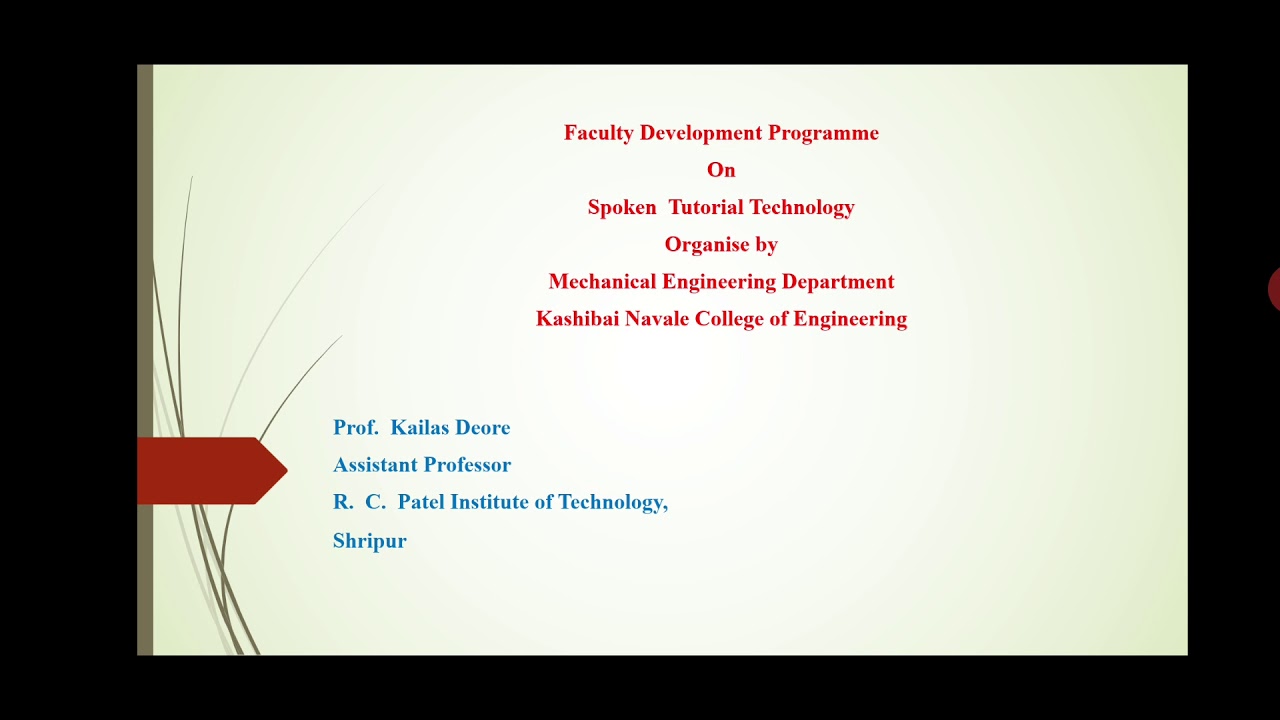 Faculty Development Programme
On
Spoken Tutorial Technology
Organise by
Mechanical Engineering Department
Kashibai Navale College of Engineering

Prof. Kailas Deore
Assistant Professor
R. C. Patel Institute of Technology,
Shripur